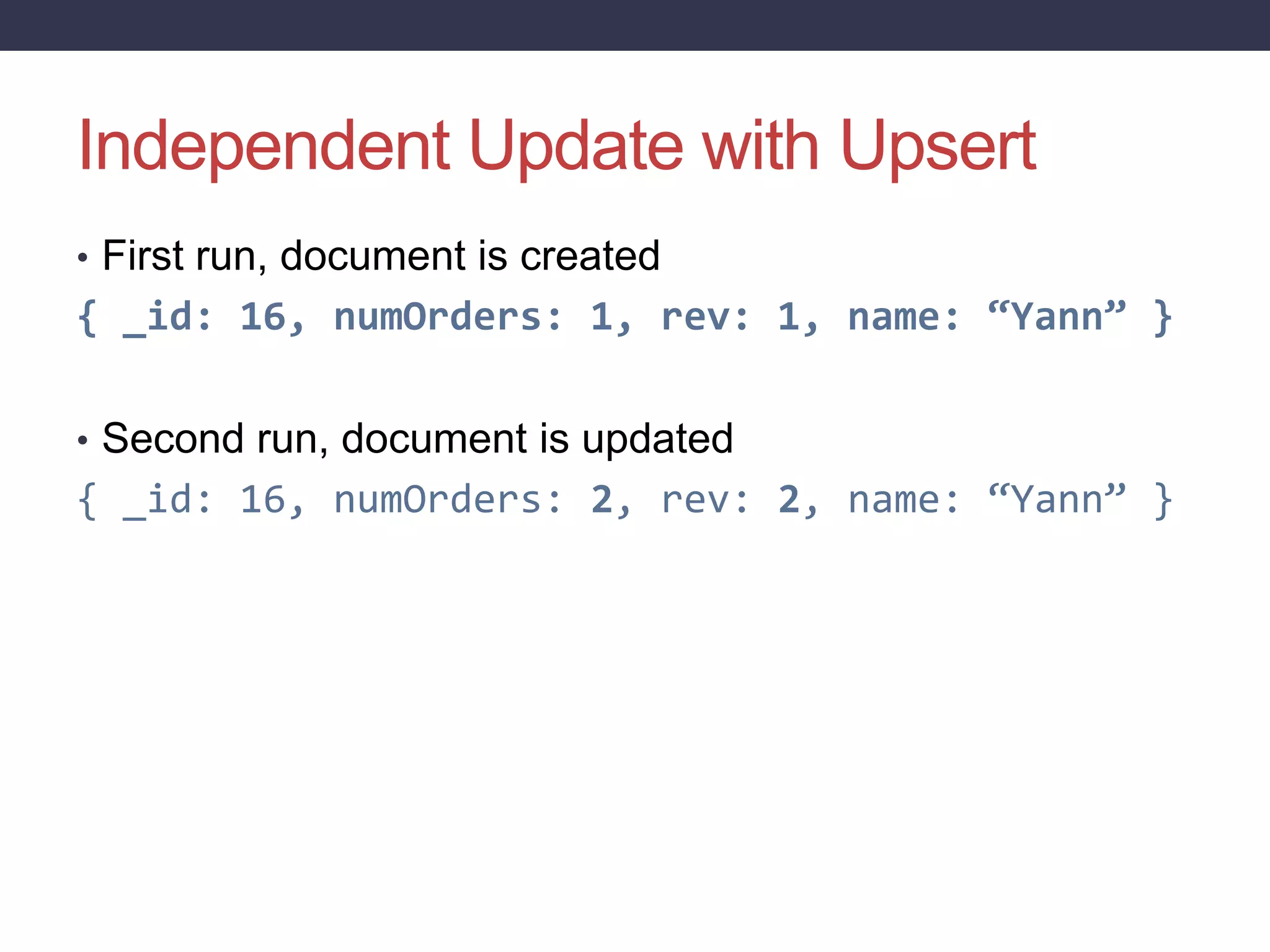 Independent Update with Upsert

• First run, document is created

{ _id: 16, numOrders: 1, rev: 1, name: “Yann” }

• Second run, document is updated

{ _id: 16, numOrders: 2, rev: 2, name: “Yann” }